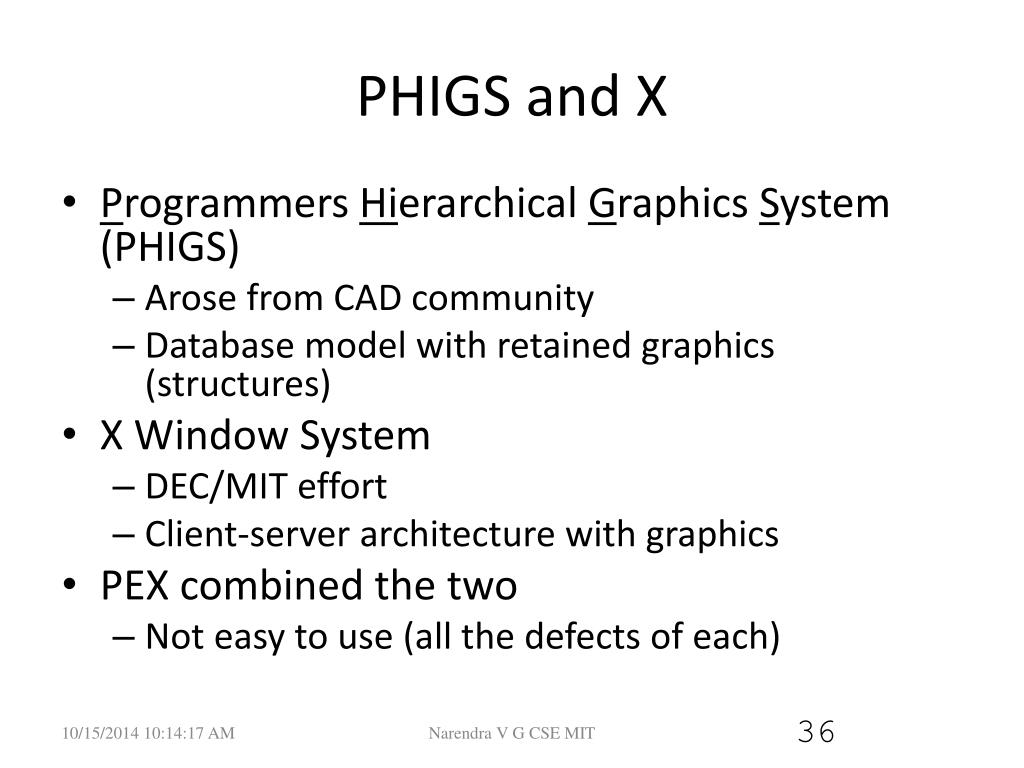 PHIGS and X

• Programmers Hierarchical Graphics System (PHIGS)
  – Arose from CAD community
  – Database model with retained graphics (structures)
• X Window System
  – DEC/MIT effort
  – Client-server architecture with graphics
• PEX combined the two
  – Not easy to use (all the defects of each)

10/15/2014 10:14:17 AM

Narendra V G CSE MIT

36